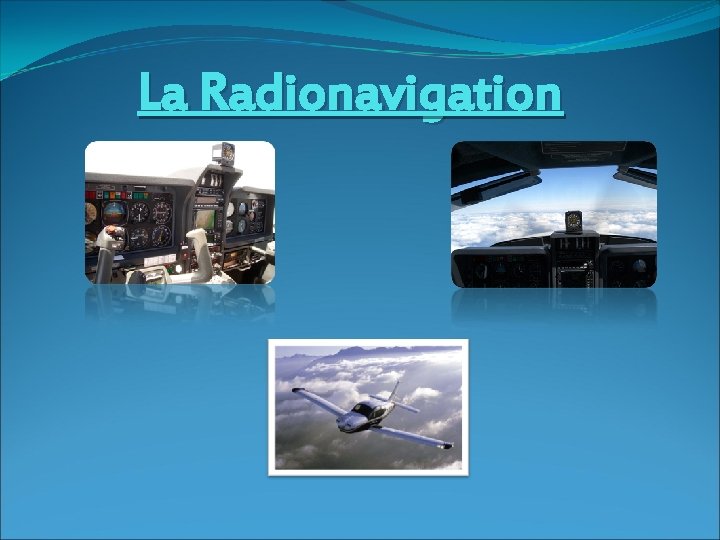 La Radionavigation